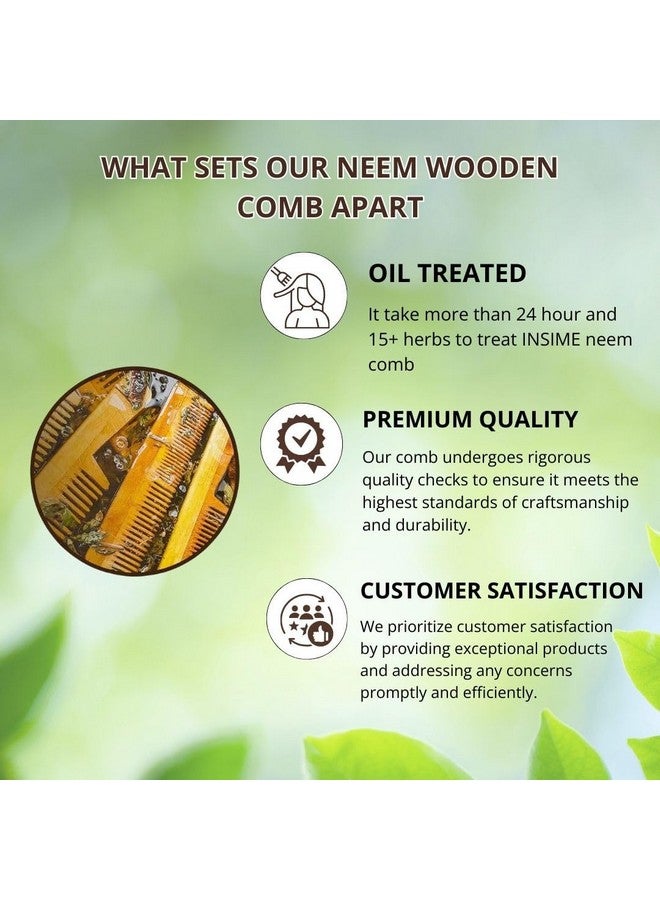 WHAT SETS OUR NEEM WOODEN COMB APART

OIL TREATED

It take more than 24 hour and 15+ herbs to treat INSIME neem comb

PREMIUM QUALITY

Our comb undergoes rigorous quality checks to ensure it meets the highest standards of craftsmanship and durability.

CUSTOMER SATISFACTION

We prioritize customer satisfaction by providing exceptional products and addressing any concerns promptly and efficiently.